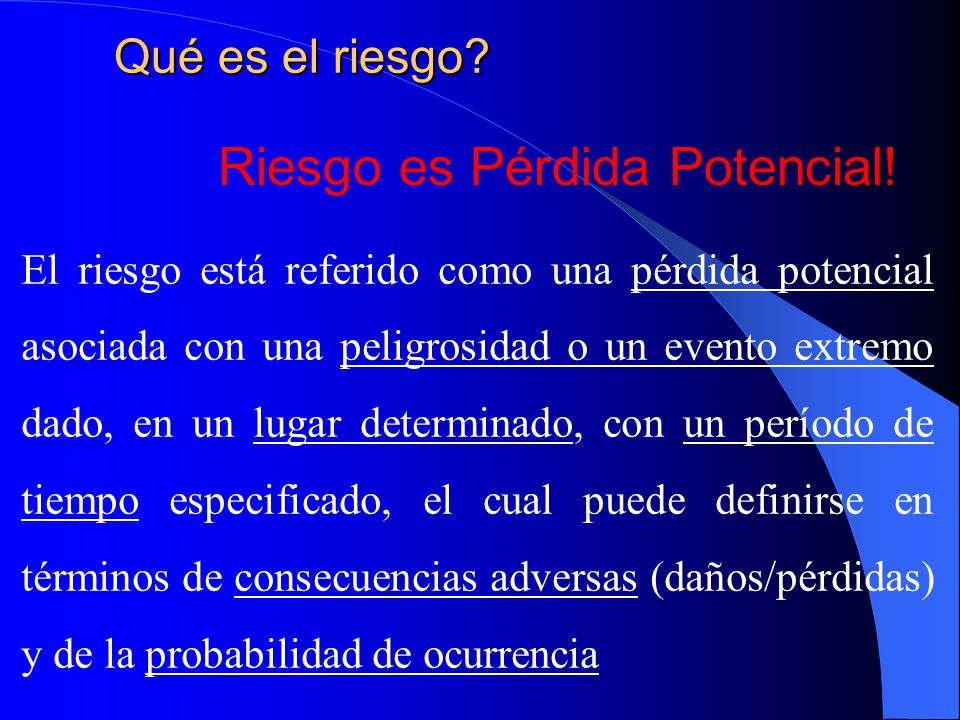 Qué es el riesgo?

Riesgo es Pérdida Potencial!

El riesgo está referido como una pérdida potencial asociada con una peligrosidad o un evento extremo dado, en un lugar determinado, con un período de tiempo especificado, el cual puede definirse en términos de consecuencias adversas (daños/pérdidas) y de la probabilidad de ocurrencia